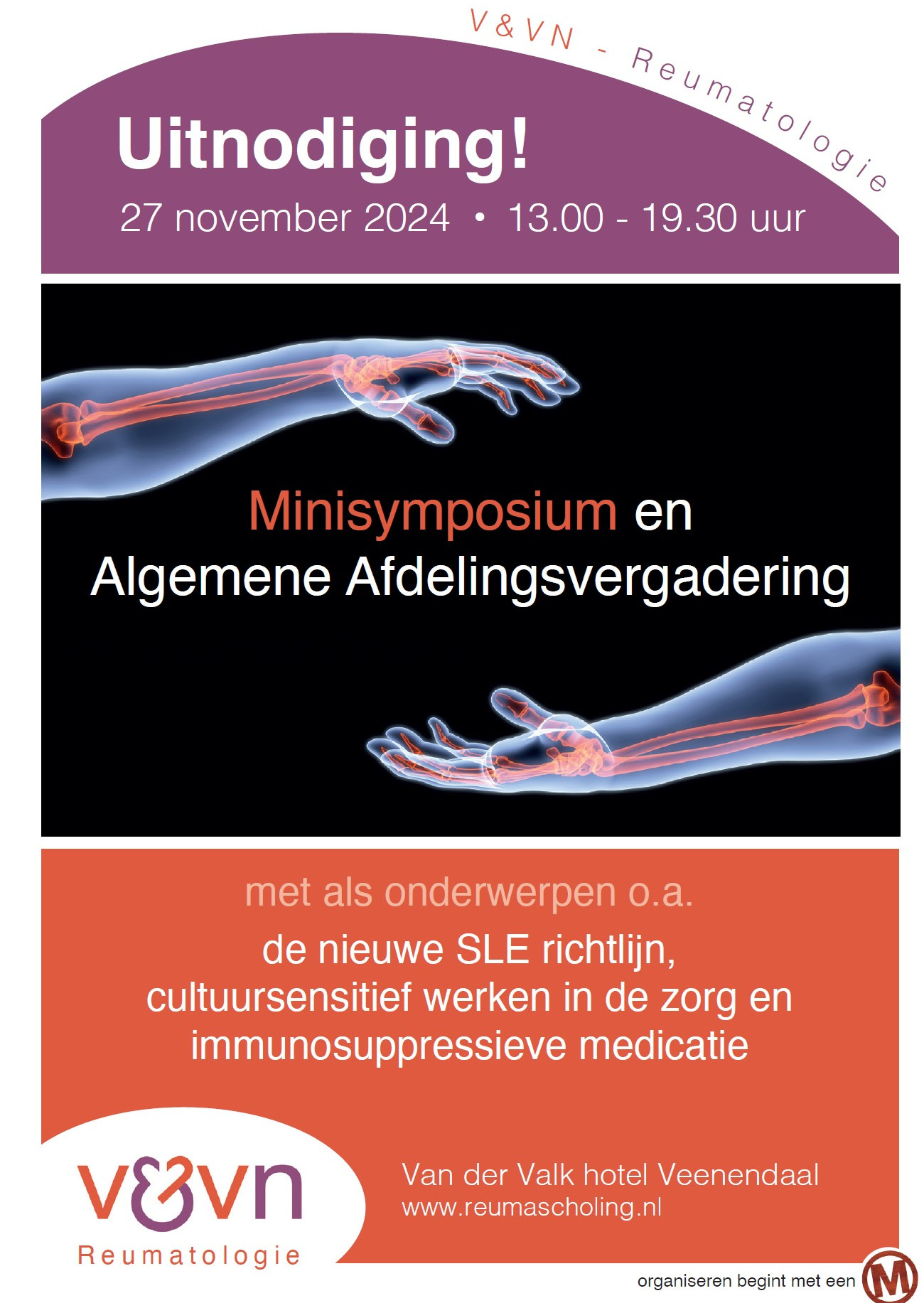 V&VN - Reumatologie

Uitnodiging!

27 november 2024 • 13.00 - 19.30 uur

Minisymposium en Algemene Afdelingsvergadering

met als onderwerpen o.a.

de nieuwe SLE richtlijn, cultuursensitief werken in de zorg en immunosuppressieve medicatie

v&vn
Reumatologie

Van der Valk hotel Veenendaal
www.reumascholing.nl

organiseren begint met een M